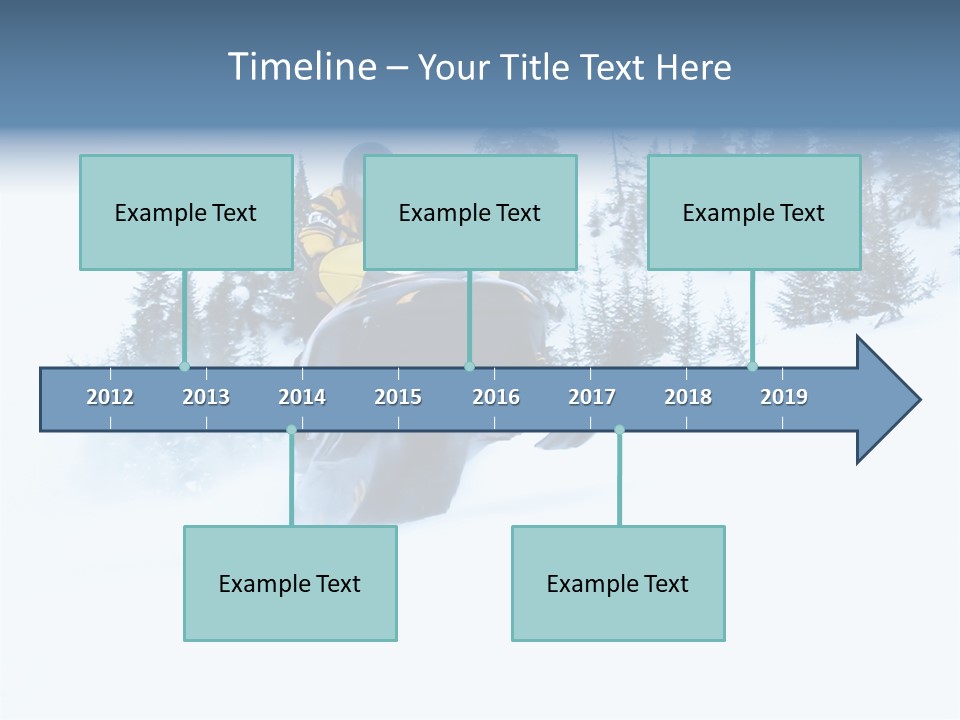 Timeline – Your Title Text Here

Example Text

Example Text

Example Text

2012 2013 2014 2015 2016 2017 2018 2019

Example Text

Example Text